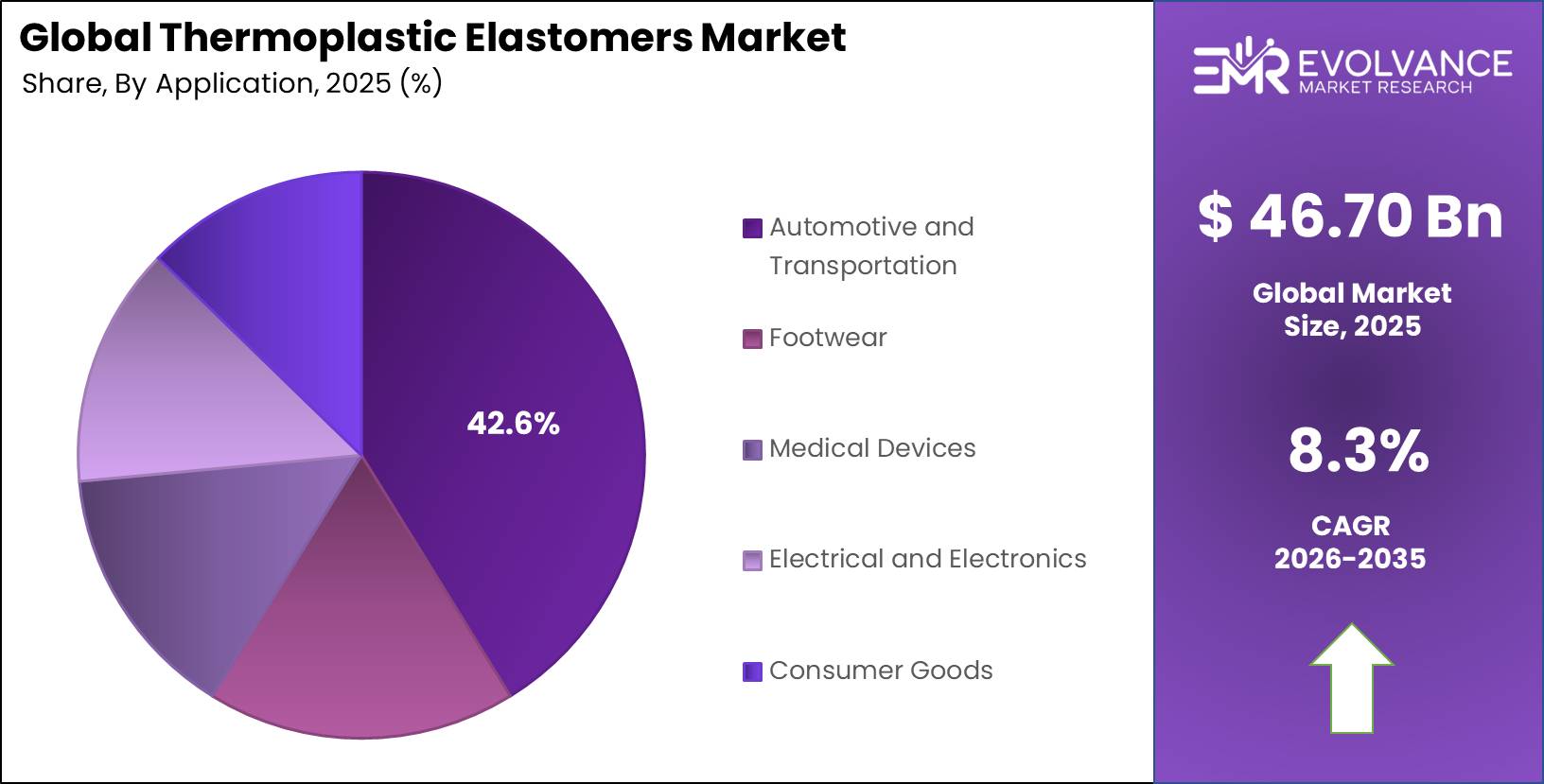 Global Thermoplastic Elastomers Market
Share, By Application, 2025 (%)

42.6%

Automotive and Transportation

Footwear

Medical Devices

Electrical and Electronics

Consumer Goods

EMR EVOLVANCE MARKET RESEARCH

$ 46.70 Bn

Global Market Size, 2025

8.3%

CAGR 2026-2035